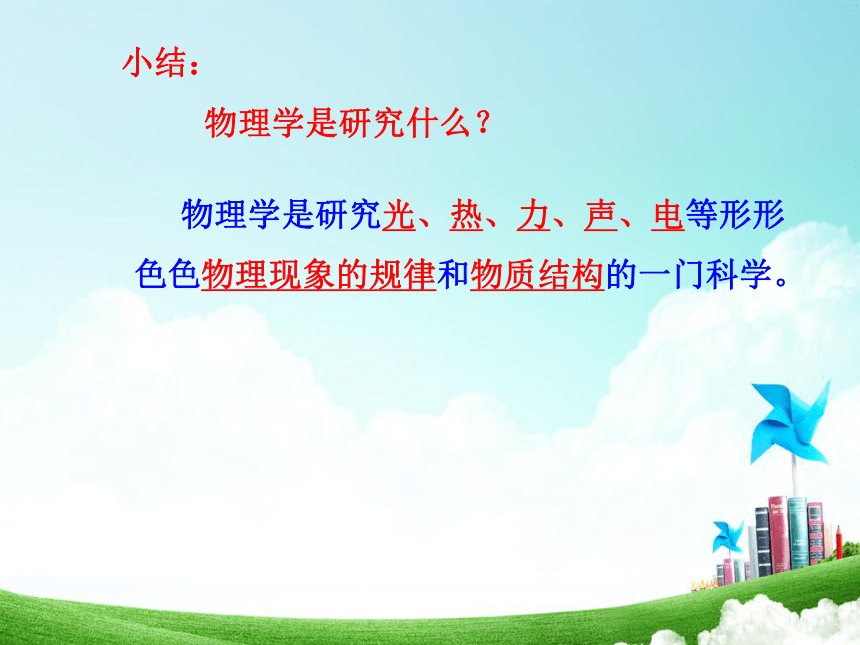 小结：

物理学是研究什么？

物理学是研究光、热、力、声、电等形形色色物理现象的规律和物质结构的一门科学。